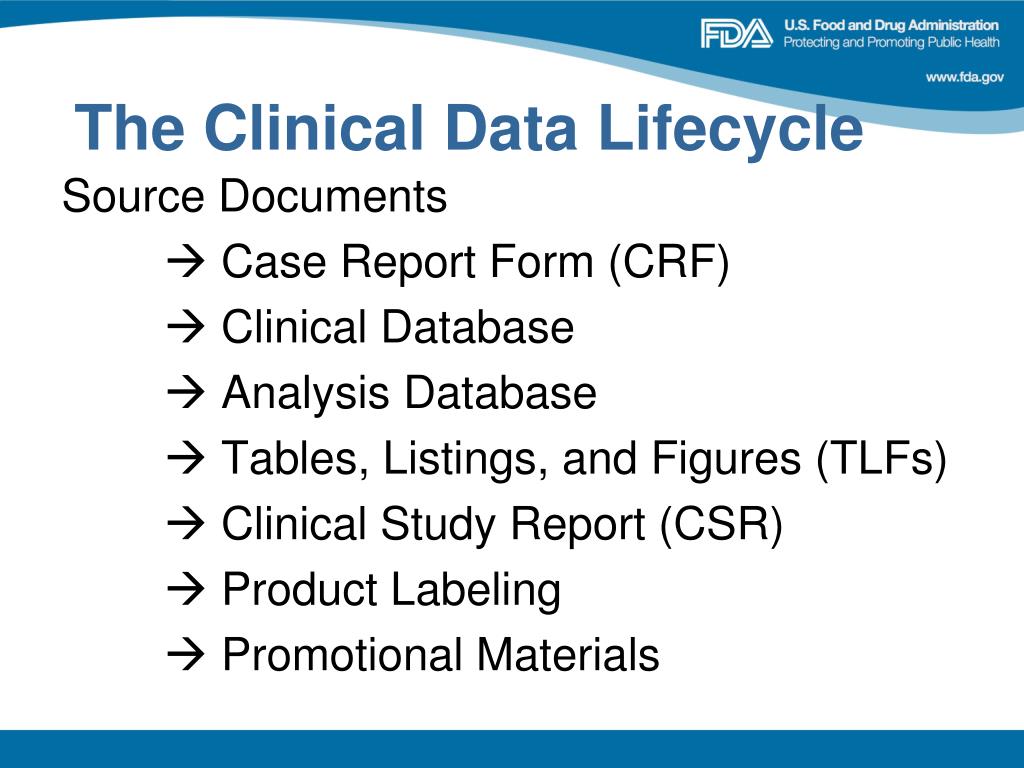 FDA U.S. Food and Drug Administration
Protecting and Promoting Public Health

www.fda.gov

The Clinical Data Lifecycle

Source Documents
→ Case Report Form (CRF)
→ Clinical Database
→ Analysis Database
→ Tables, Listings, and Figures (TLFs)
→ Clinical Study Report (CSR)
→ Product Labeling
→ Promotional Materials